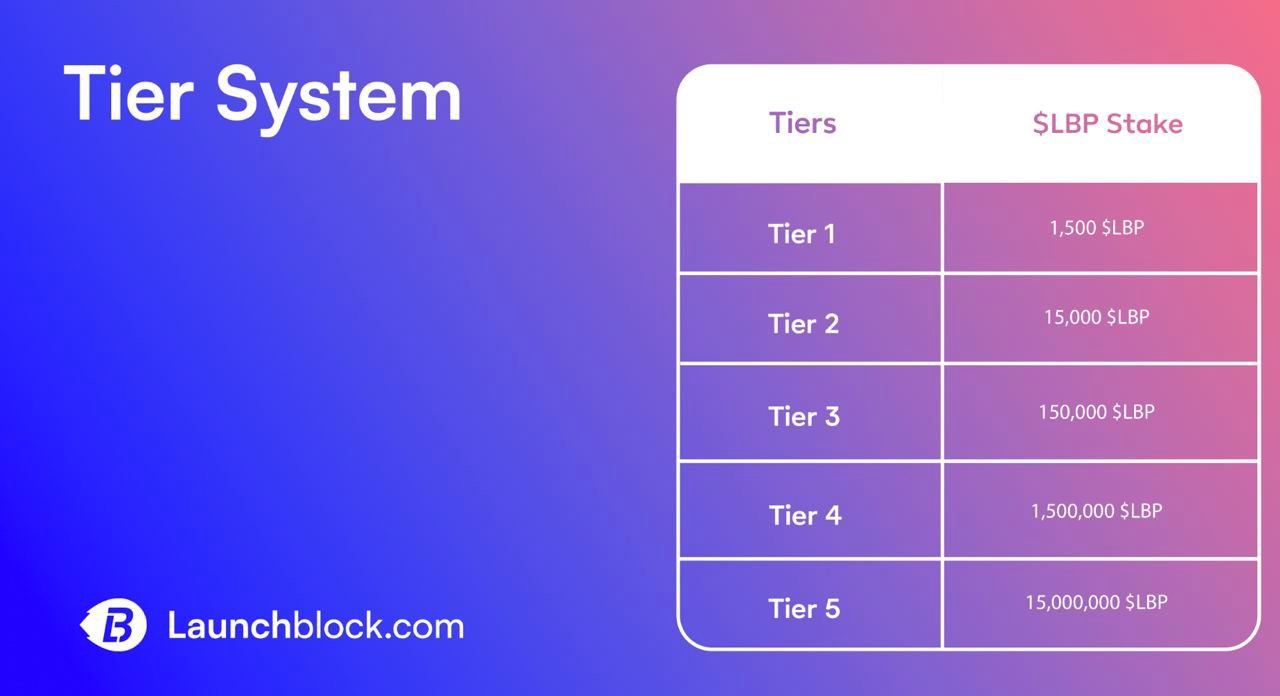 Tier System

| Tiers | \$LBP Stake |
|---|---|
| Tier 1 | 1,500 \$LBP |
| Tier 2 | 15,000 \$LBP |
| Tier 3 | 150,000 \$LBP |
| Tier 4 | 1,500,000 \$LBP |
| Tier 5 | 15,000,000 \$LBP |

Launchblock.com